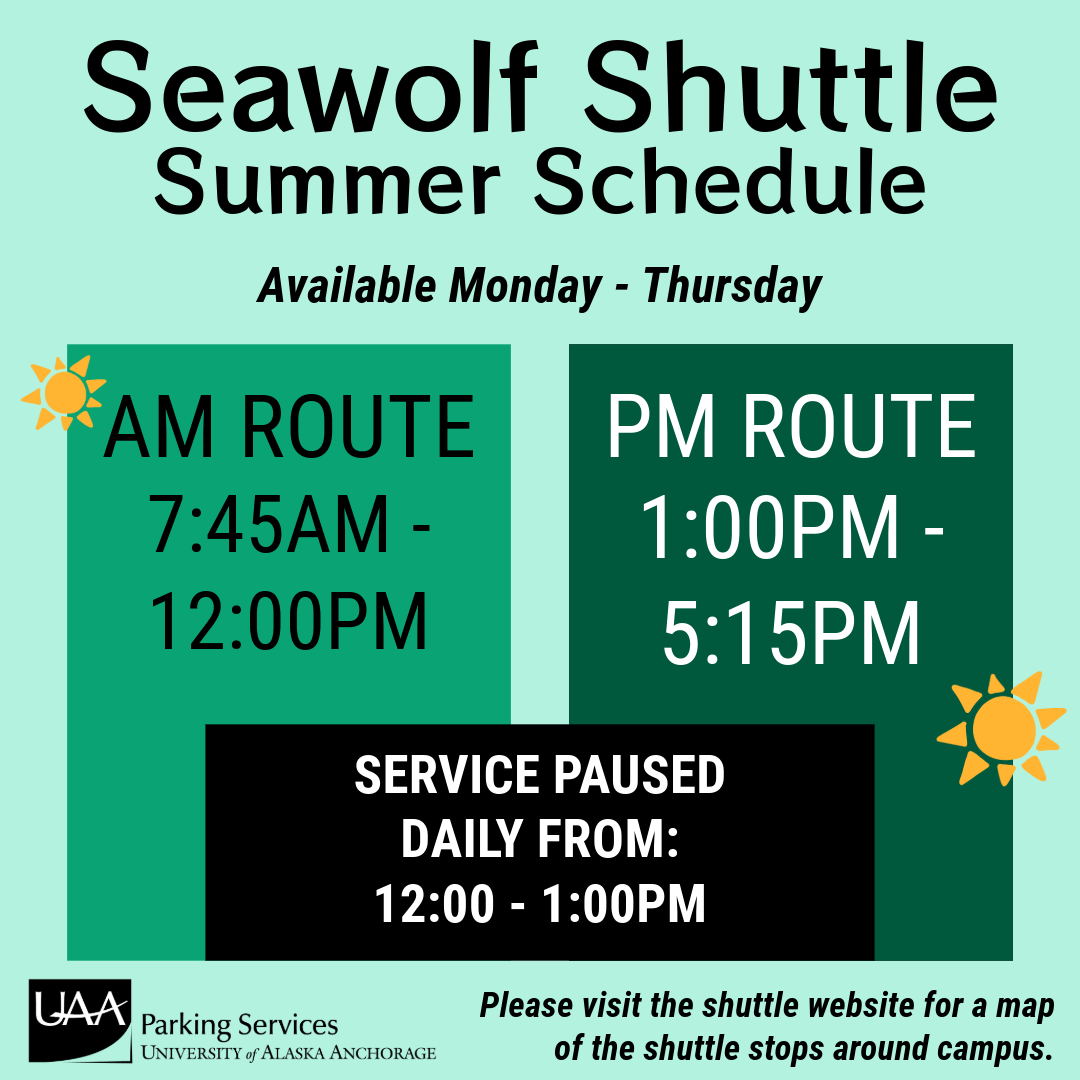 Seawolf Shuttle
Summer Schedule

Available Monday - Thursday

AM ROUTE
7:45AM -
12:00PM

PM ROUTE
1:00PM -
5:15PM

SERVICE PAUSED
DAILY FROM:
12:00 - 1:00PM

UAA Parking Services
UNIVERSITY of ALASKA ANCHORAGE

Please visit the shuttle website for a map of the shuttle stops around campus.